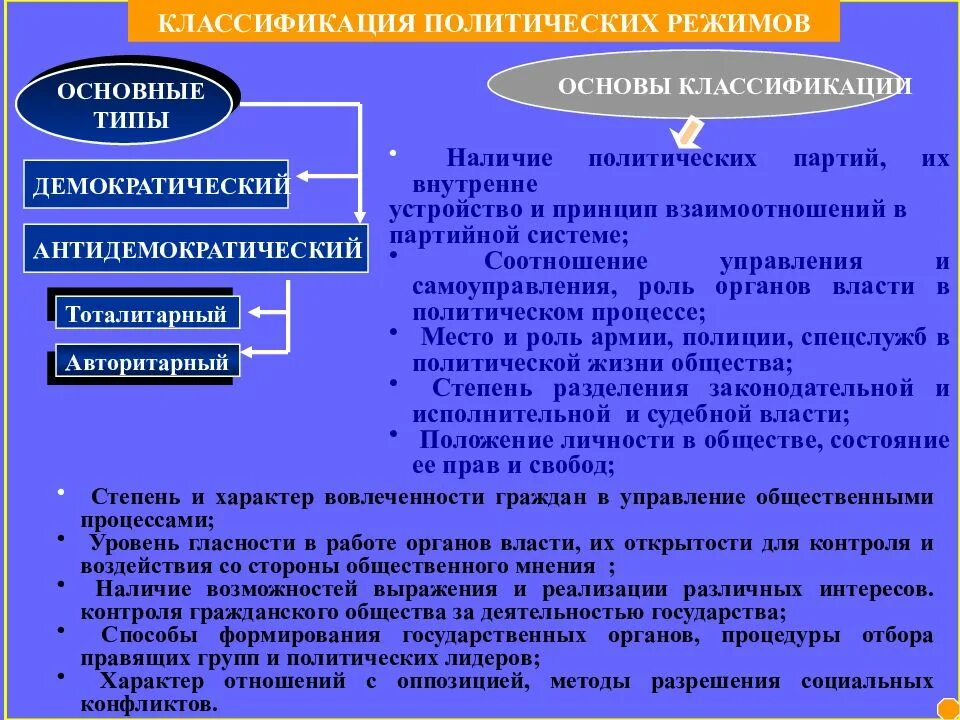 КЛАССИФИКАЦИЯ ПОЛИТИЧЕСКИХ РЕЖИМОВ

ОСНОВНЫЕ ТИПЫ

ДЕМОКРАТИЧЕСКИЙ

АНТИДЕМОКРАТИЧЕСКИЙ

Тоталитарный

Авторитарный

ОСНОВЫ КЛАССИФИКАЦИИ

• Наличие политических партий, их внутренне устройство и принцип взаимоотношений в партийной системе;
• Соотношение управления и самоуправления, роль органов власти в политическом процессе;
• Место и роль армии, полиции, спецслужб в политической жизни общества;
• Степень разделения законодательной и исполнительной и судебной власти;
• Положение личности в обществе, состояние ее прав и свобод;

• Степень и характер вовлеченности граждан в управление общественными процессами;
• Уровень гласности в работе органов власти, их открытости для контроля и воздействия со стороны общественного мнения ;
• Наличие возможностей выражения и реализации различных интересов. контроля гражданского общества за деятельностью государства;
• Способы формирования государственных органов, процедуры отбора правящих групп и политических лидеров;
• Характер отношений с оппозицией, методы разрешения социальных конфликтов.